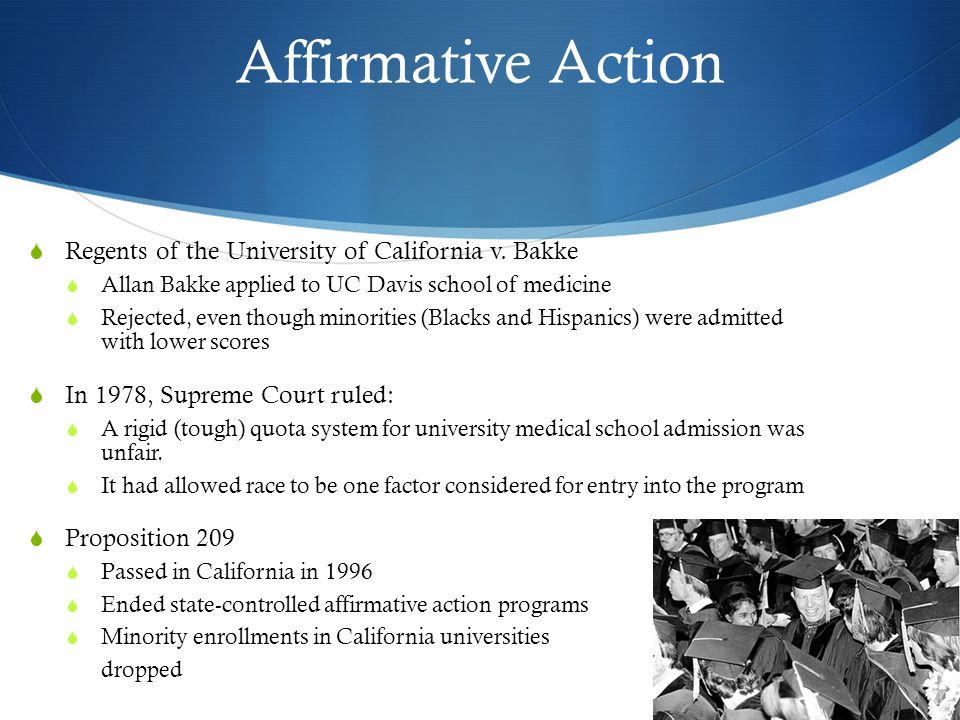 Affirmative Action

Regents of the University of California v. Bakke

Allan Bakke applied to UC Davis school of medicine

Rejected, even though minorities (Blacks and Hispanics) were admitted with lower scores

In 1978, Supreme Court ruled:

A rigid (tough) quota system for university medical school admission was unfair.

It had allowed race to be one factor considered for entry into the program

Proposition 209

Passed in California in 1996

Ended state-controlled affirmative action programs

Minority enrollments in California universities dropped